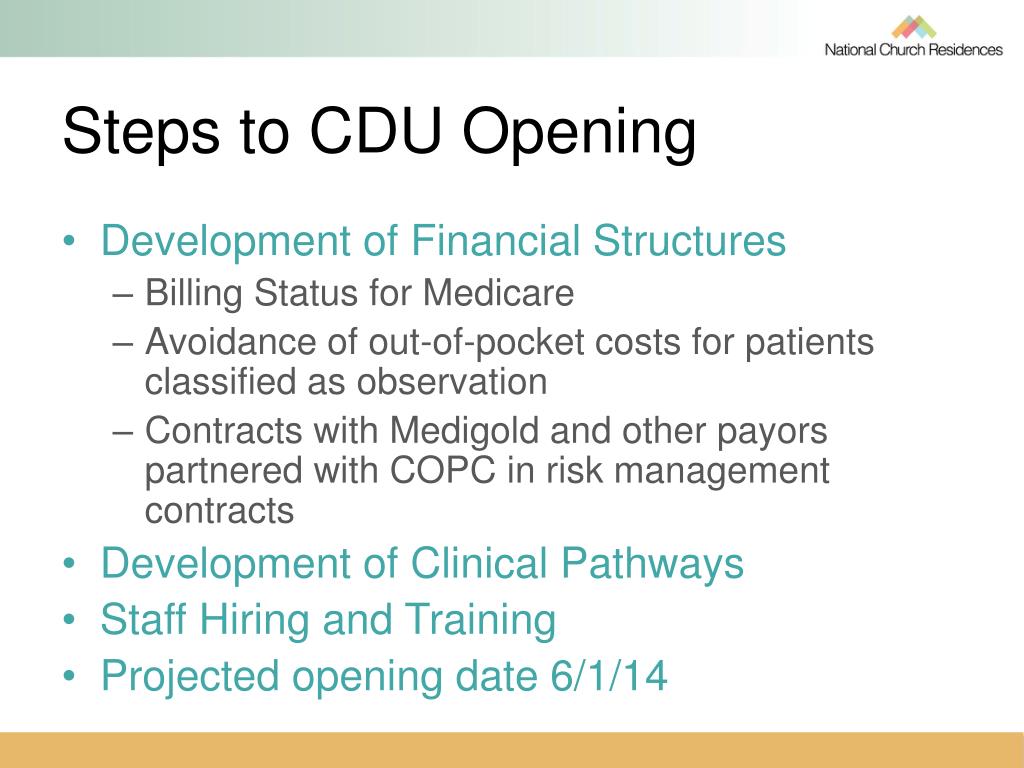 National Church Residences

Steps to CDU Opening

• Development of Financial Structures
– Billing Status for Medicare
– Avoidance of out-of-pocket costs for patients classified as observation
– Contracts with Medigold and other payors partnered with COPC in risk management contracts
• Development of Clinical Pathways
• Staff Hiring and Training
• Projected opening date 6/1/14